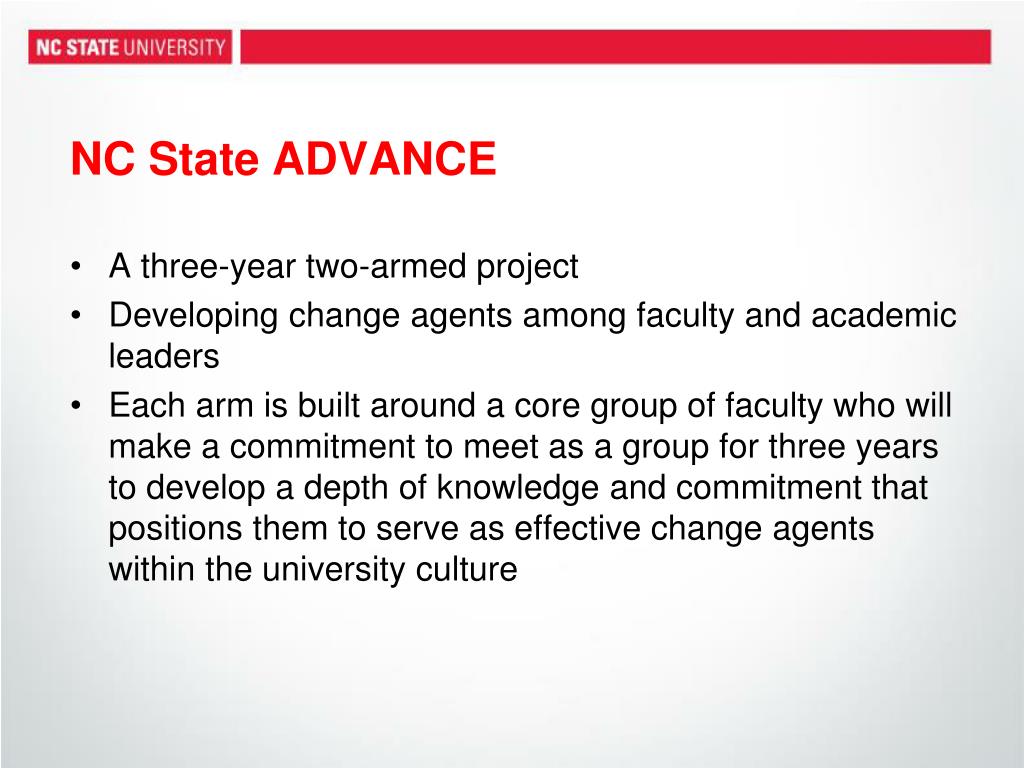 NC STATE UNIVERSITY

NC State ADVANCE

• A three-year two-armed project
• Developing change agents among faculty and academic leaders
• Each arm is built around a core group of faculty who will make a commitment to meet as a group for three years to develop a depth of knowledge and commitment that positions them to serve as effective change agents within the university culture